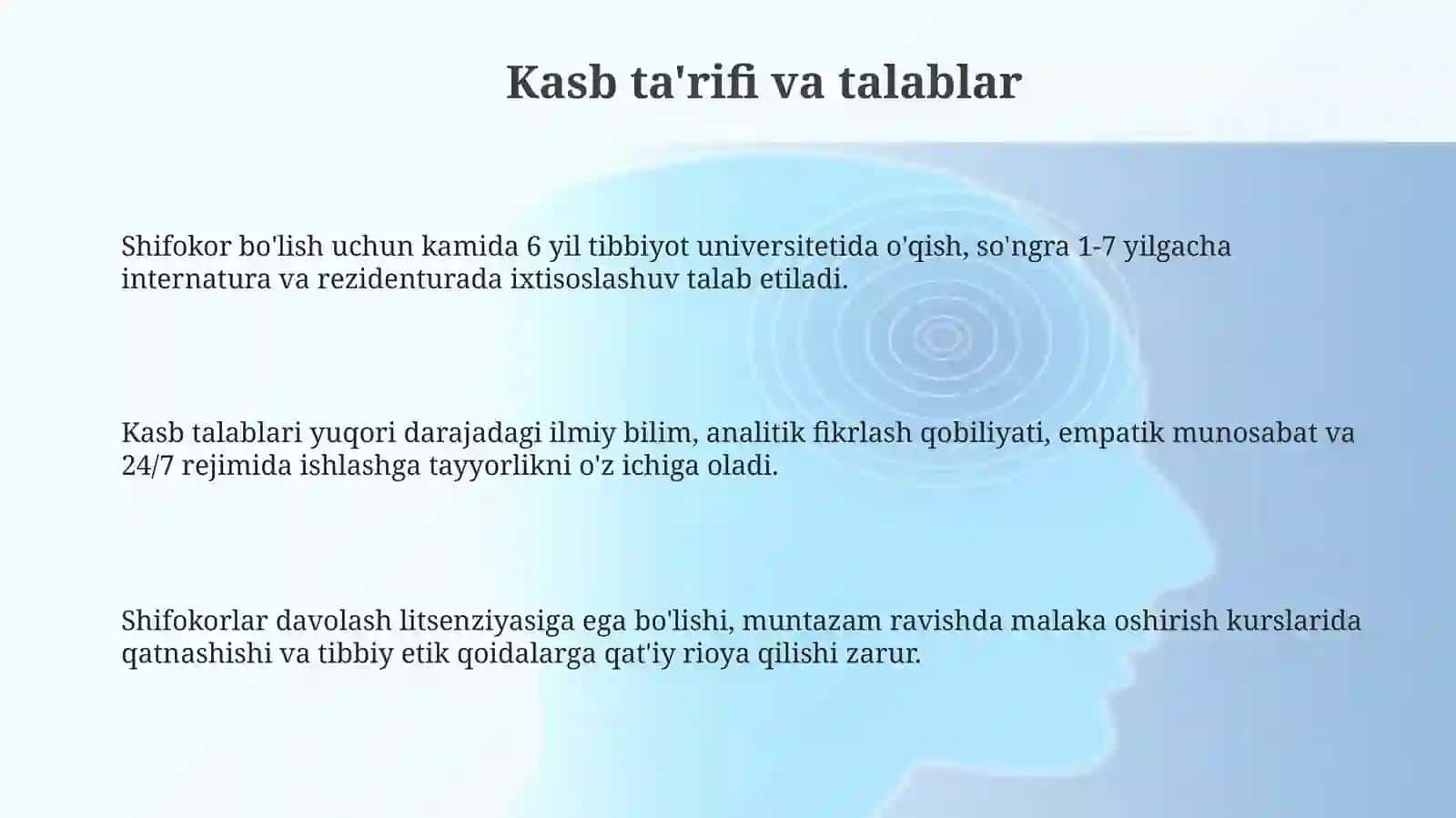 Kasb ta'rifi va talablar

Shifokor bo'lish uchun kamida 6 yil tibbiyot universitetida o'qish, so'ngra 1-7 yilgacha internatura va rezidenturada ixtisoslashuv talab etiladi.

Kasb talablari yuqori darajadagi ilmiy bilim, analitik fikrlash qobiliyati, empatik munosabat va 24/7 rejimida ishlashga tayyorlikni o'z ichiga oladi.

Shifokorlar davolash litsenziyasiga ega bo'lishi, muntazam ravishda malaka oshirish kurslarida qatnashishi va tibbiy etik qoidalarga qat'iy rioya qilishi zarur.